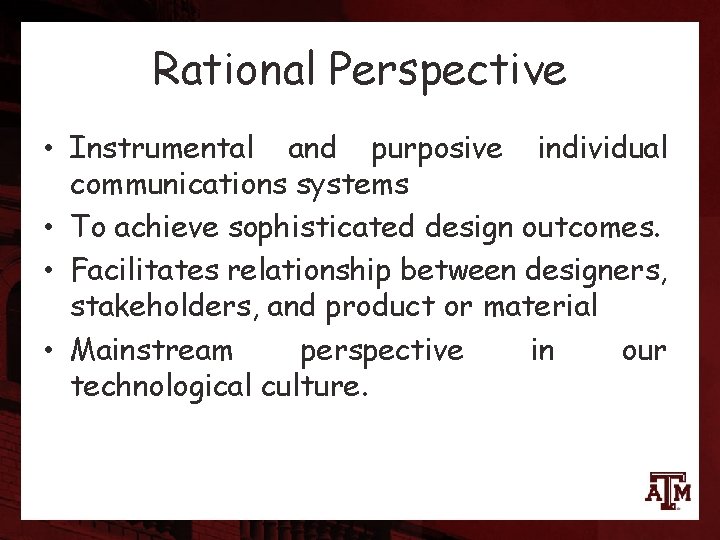 Rational Perspective

• Instrumental and purposive individual communications systems
• To achieve sophisticated design outcomes.
• Facilitates relationship between designers, stakeholders, and product or material
• Mainstream perspective in our technological culture.

ATM